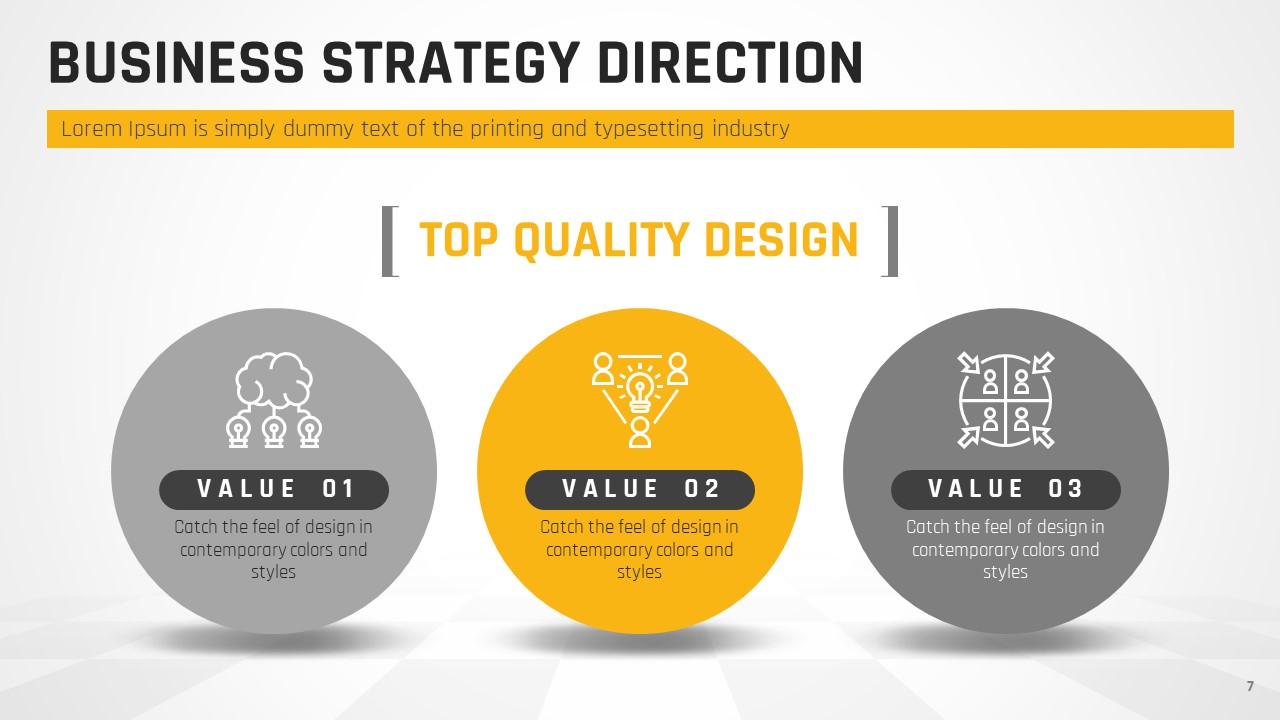 BUSINESS STRATEGY DIRECTION

Lorem Ipsum is simply dummy text of the printing and typesetting industry

[ TOP QUALITY DESIGN ]

VALUE 01

Catch the feel of design in contemporary colors and styles

VALUE 02

Catch the feel of design in contemporary colors and styles

VALUE 03

Catch the feel of design in contemporary colors and styles

7